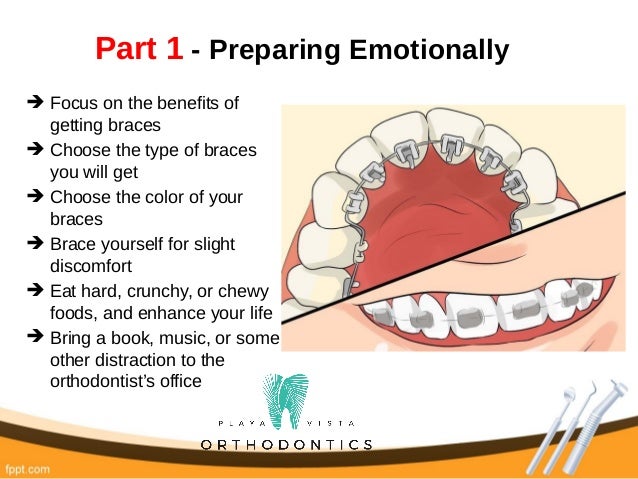 Part 1 - Preparing Emotionally

➔ Focus on the benefits of getting braces
➔ Choose the type of braces you will get
➔ Choose the color of your braces
➔ Brace yourself for slight discomfort
➔ Eat hard, crunchy, or chewy foods, and enhance your life
➔ Bring a book, music, or some other distraction to the orthodontist's office

PLAYA VISTA
ORTHODONTICS

fppt.com